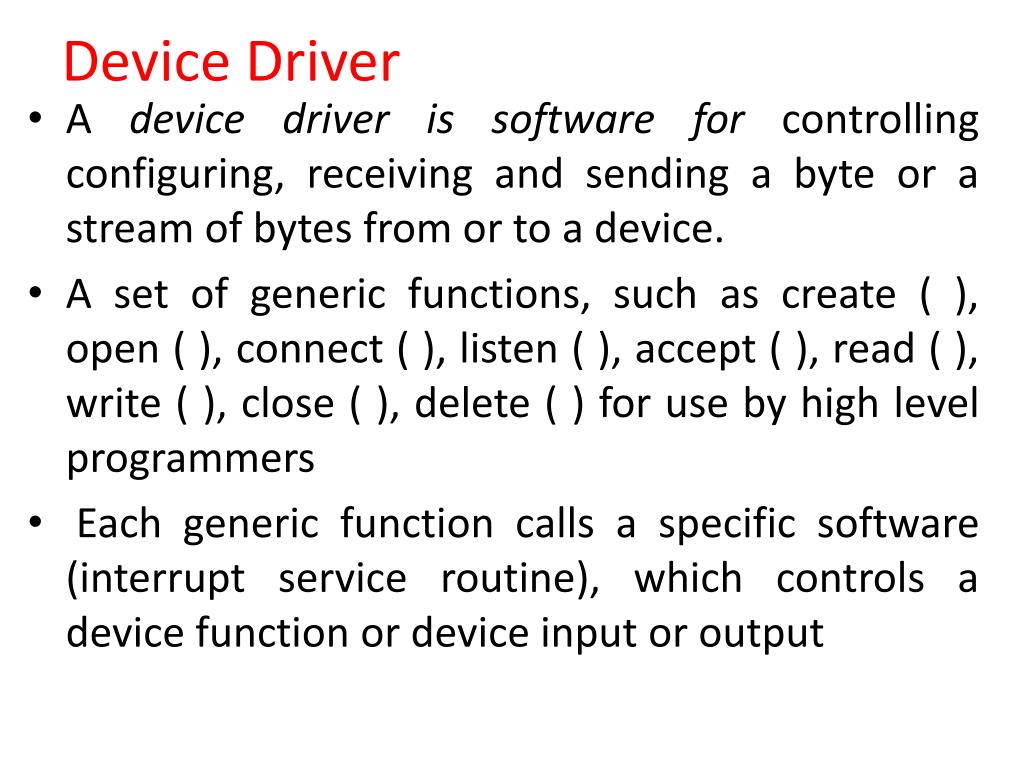 Device Driver

• A device driver is software for controlling configuring, receiving and sending a byte or a stream of bytes from or to a device.

• A set of generic functions, such as create ( ), open ( ), connect ( ), listen ( ), accept ( ), read ( ), write ( ), close ( ), delete ( ) for use by high level programmers

• Each generic function calls a specific software (interrupt service routine), which controls a device function or device input or output